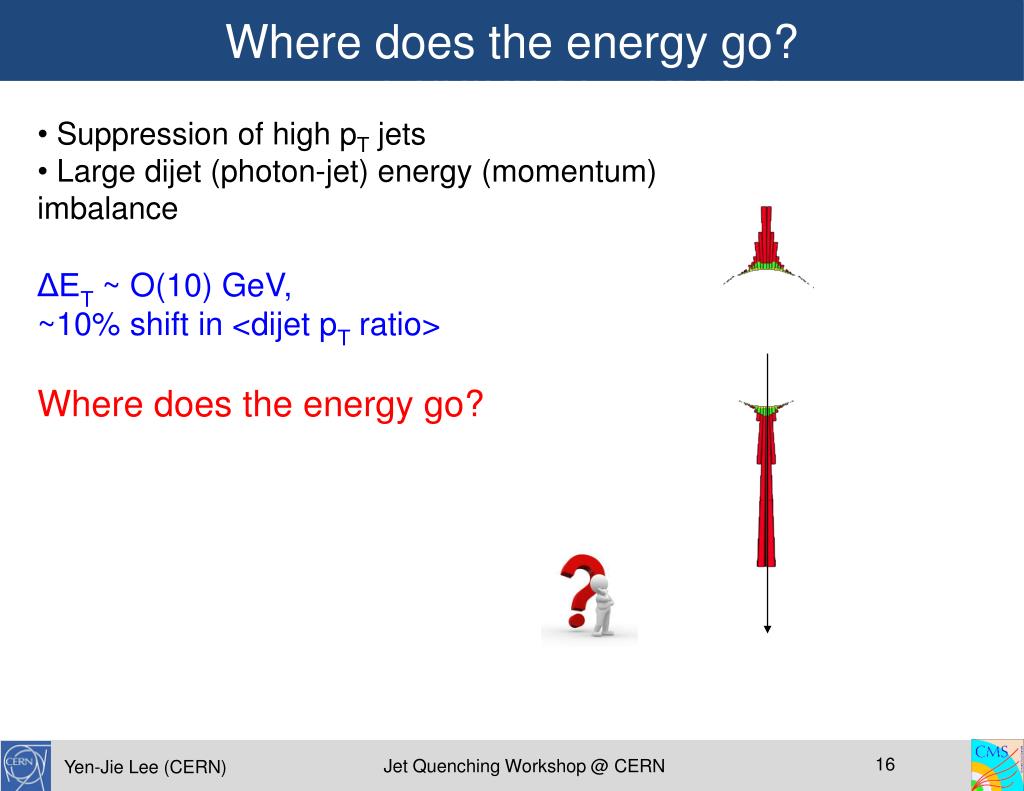 Where does the energy go?

• Suppression of high $p_T$ jets
• Large dijet (photon-jet) energy (momentum) imbalance

$\Delta E_T$ ~ O(10) GeV,
~10% shift in <dijet $p_T$ ratio>

Where does the energy go?

CERN

Yen-Jie Lee (CERN)

Jet Quenching Workshop @ CERN

16

CMS